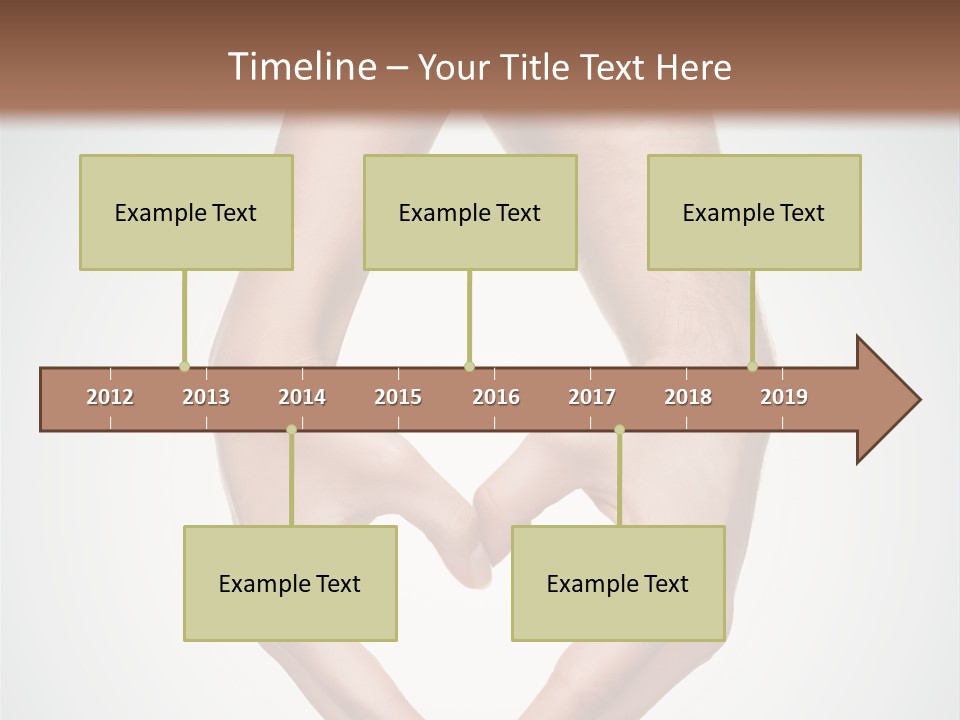 Timeline – Your Title Text Here

Example Text

Example Text

Example Text

2012 2013 2014 2015 2016 2017 2018 2019

Example Text

Example Text